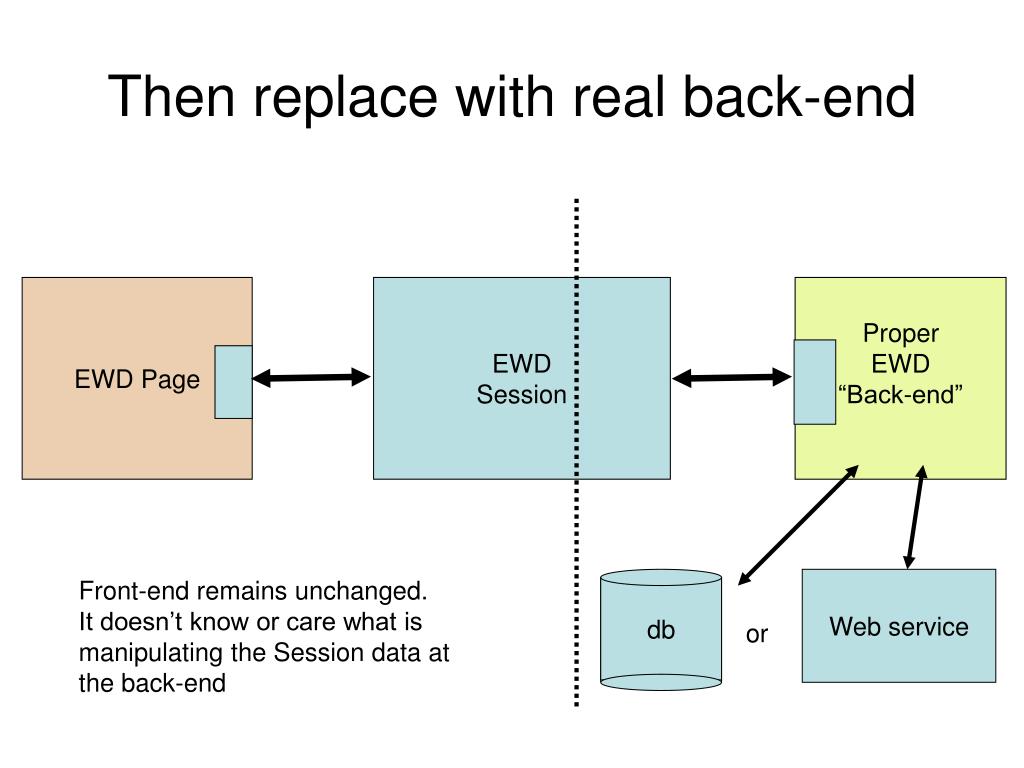 Then replace with real back-end

EWD Page

EWD Session

Proper EWD “Back-end”

Front-end remains unchanged. It doesn’t know or care what is manipulating the Session data at the back-end

db

or

Web service